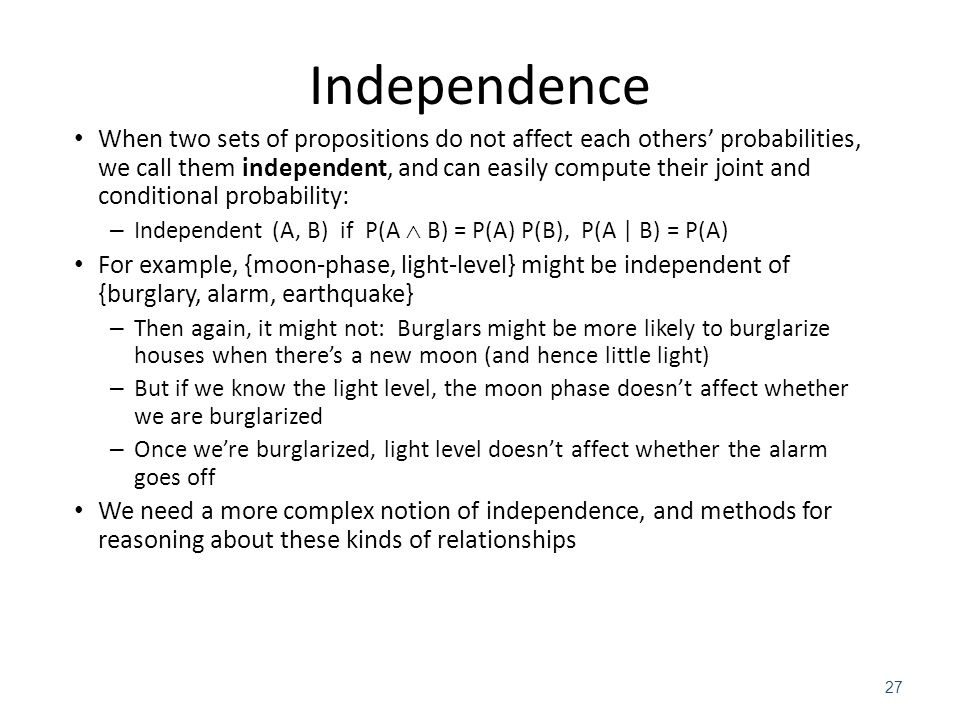 Independence

• When two sets of propositions do not affect each others' probabilities, we call them **independent**, and can easily compute their joint and conditional probability:

– Independent (A, B) if $P(A \wedge B) = P(A) P(B)$, $P(A \mid B) = P(A)$

• For example, {moon-phase, light-level} might be independent of {burglary, alarm, earthquake}

– Then again, it might not: Burglars might be more likely to burglarize houses when there's a new moon (and hence little light)

– But if we know the light level, the moon phase doesn't affect whether we are burglarized

– Once we're burglarized, light level doesn't affect whether the alarm goes off

• We need a more complex notion of independence, and methods for reasoning about these kinds of relationships

27